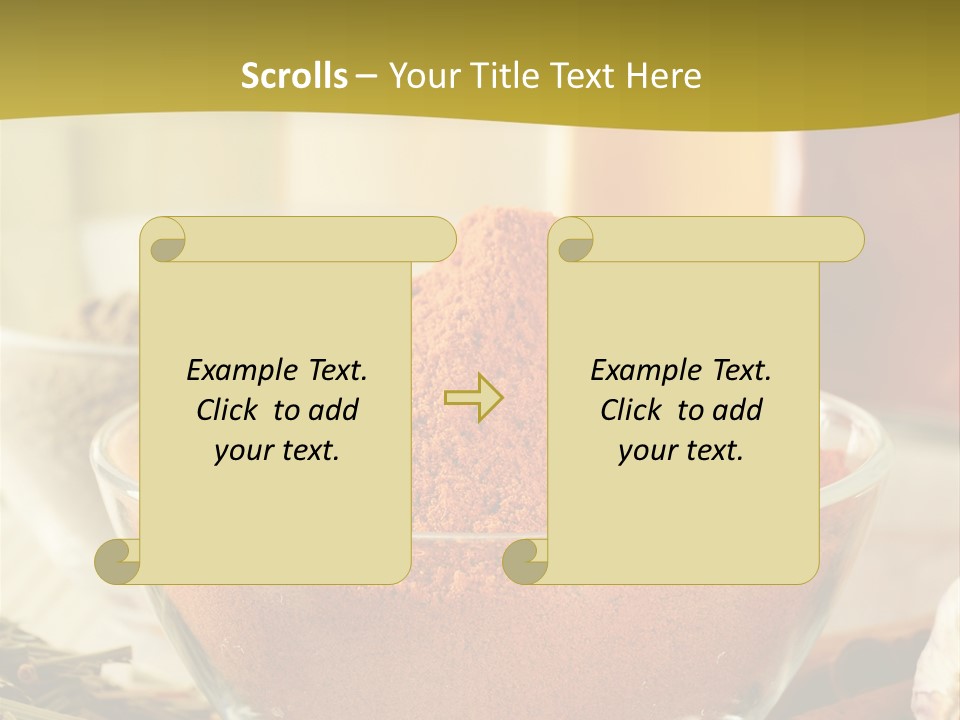 Scrolls – Your Title Text Here

Example Text. Click to add your text.

Example Text. Click to add your text.